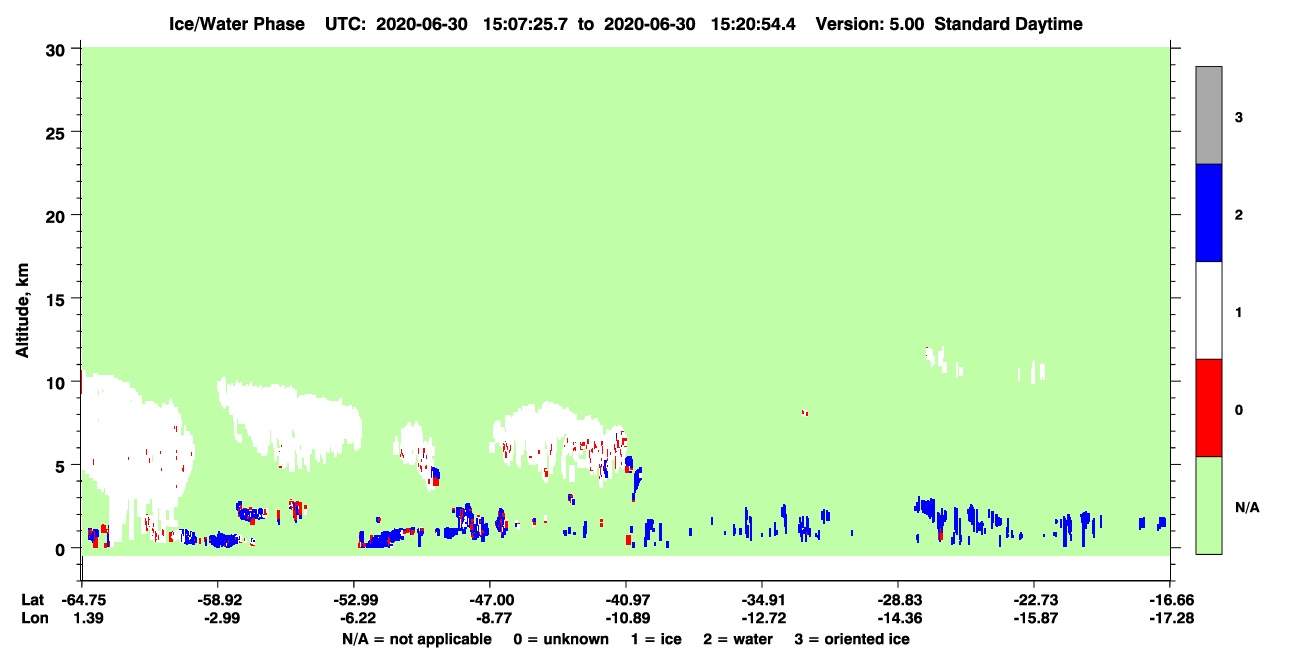 Ice/Water Phase UTC: 2020-06-30 15:07:25.7 to 2020-06-30 15:20:54.4 Version: 5.00 Standard Daytime

Altitude, km

30
25
20
15
10
5
0

3
2
1
0
N/A

Lat -64.75 -58.92 -52.99 -47.00 -40.97 -34.91 -28.83 -22.73 -16.66
Lon 1.39 -2.99 -6.22 -8.77 -10.89 -12.72 -14.36 -15.87 -17.28

N/A = not applicable 0 = unknown 1 = ice 2 = water 3 = oriented ice